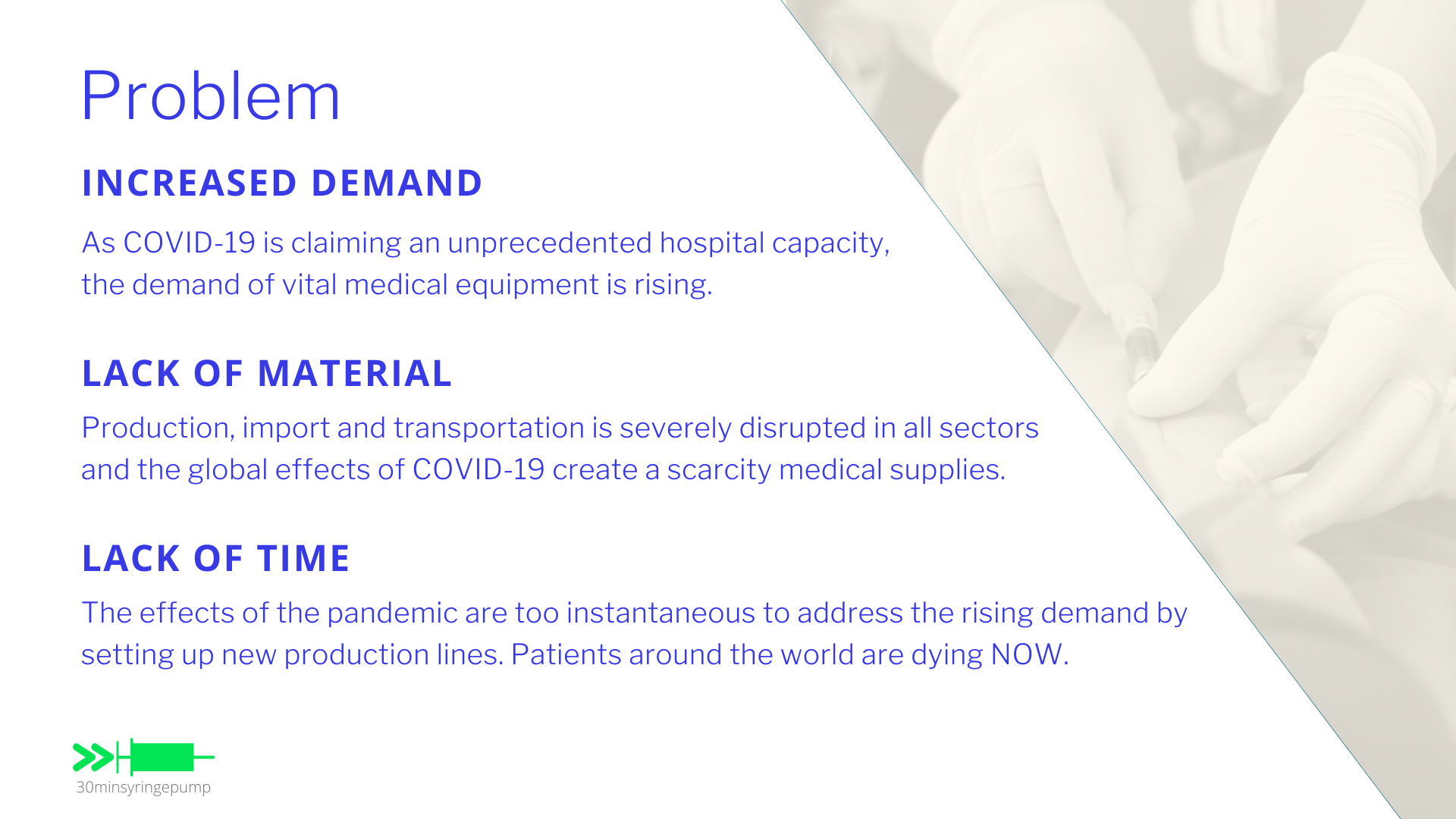 Problem

INCREASED DEMAND

As COVID-19 is claiming an unprecedented hospital capacity, the demand of vital medical equipment is rising.

LACK OF MATERIAL

Production, import and transportation is severely disrupted in all sectors and the global effects of COVID-19 create a scarcity medical supplies.

LACK OF TIME

The effects of the pandemic are too instantaneous to address the rising demand by setting up new production lines. Patients around the world are dying NOW.

30minsyringepump